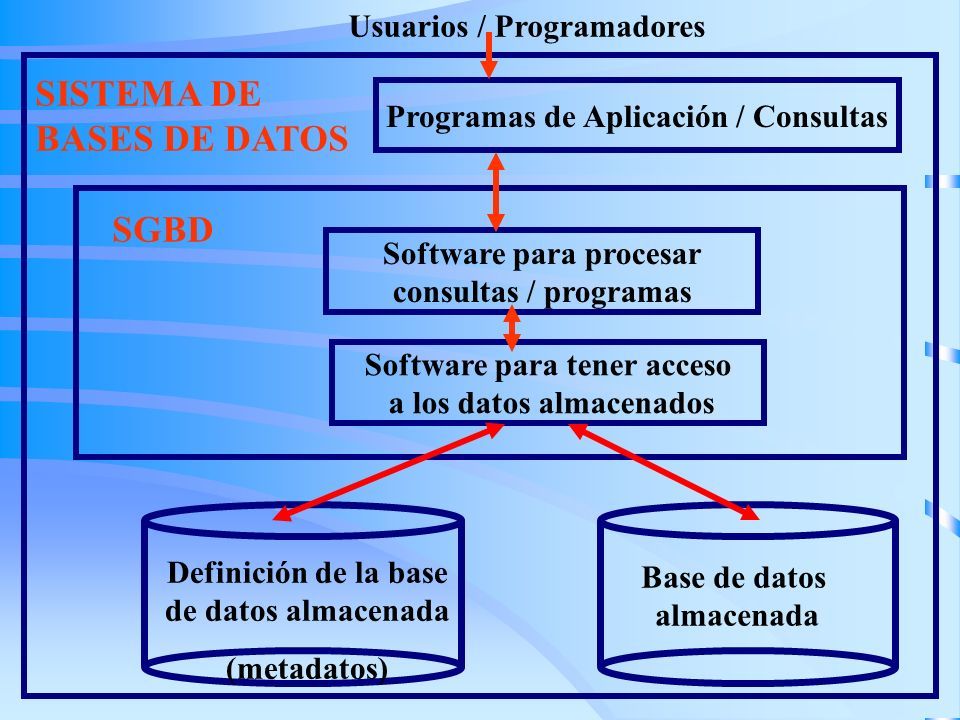 Usuarios / Programadores

SISTEMA DE BASES DE DATOS

Programas de Aplicación / Consultas

SGBD

Software para procesar consultas / programas

Software para tener acceso a los datos almacenados

Definición de la base de datos almacenada (metadatos)

Base de datos almacenada